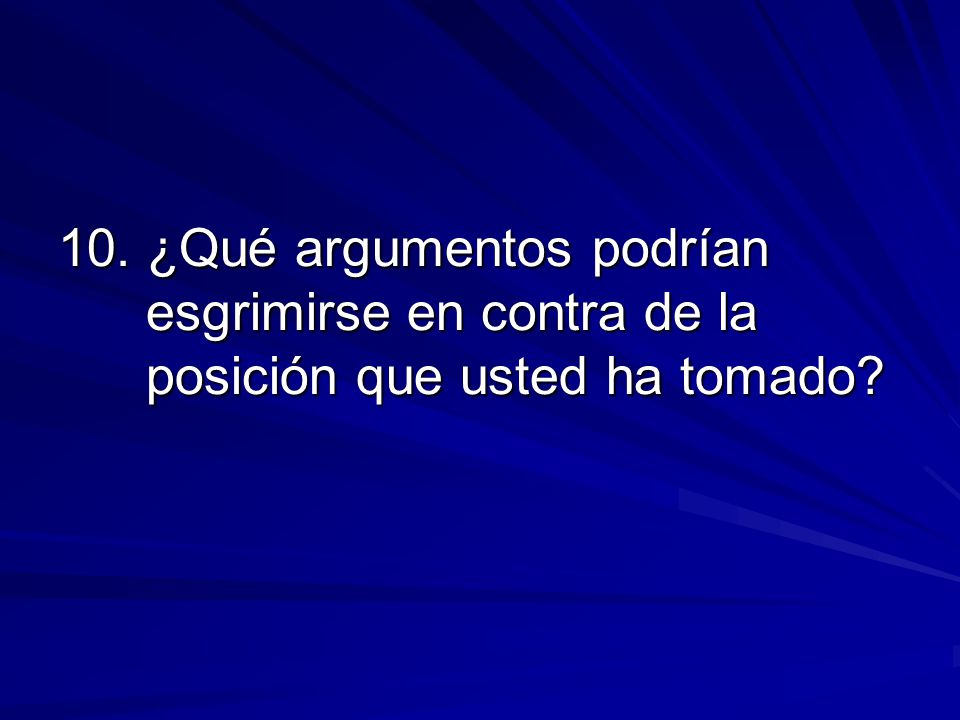 10. ¿Qué argumentos podrían esgrimirse en contra de la posición que usted ha tomado?